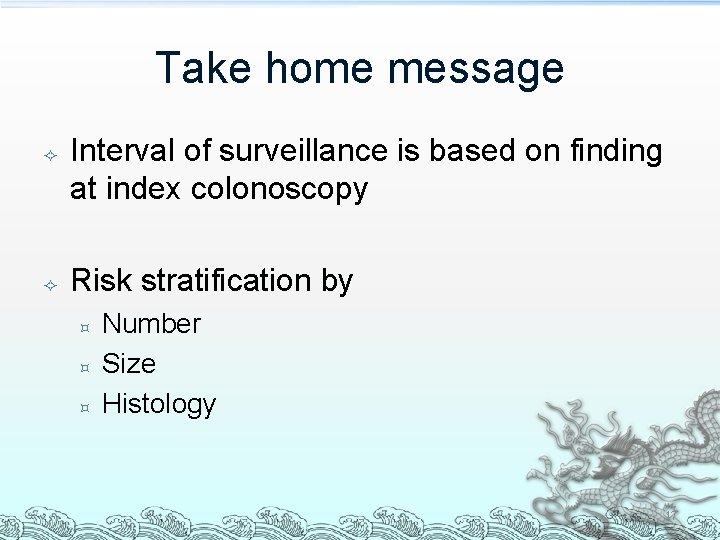 Take home message

Interval of surveillance is based on finding at index colonoscopy

Risk stratification by

Number

Size

Histology